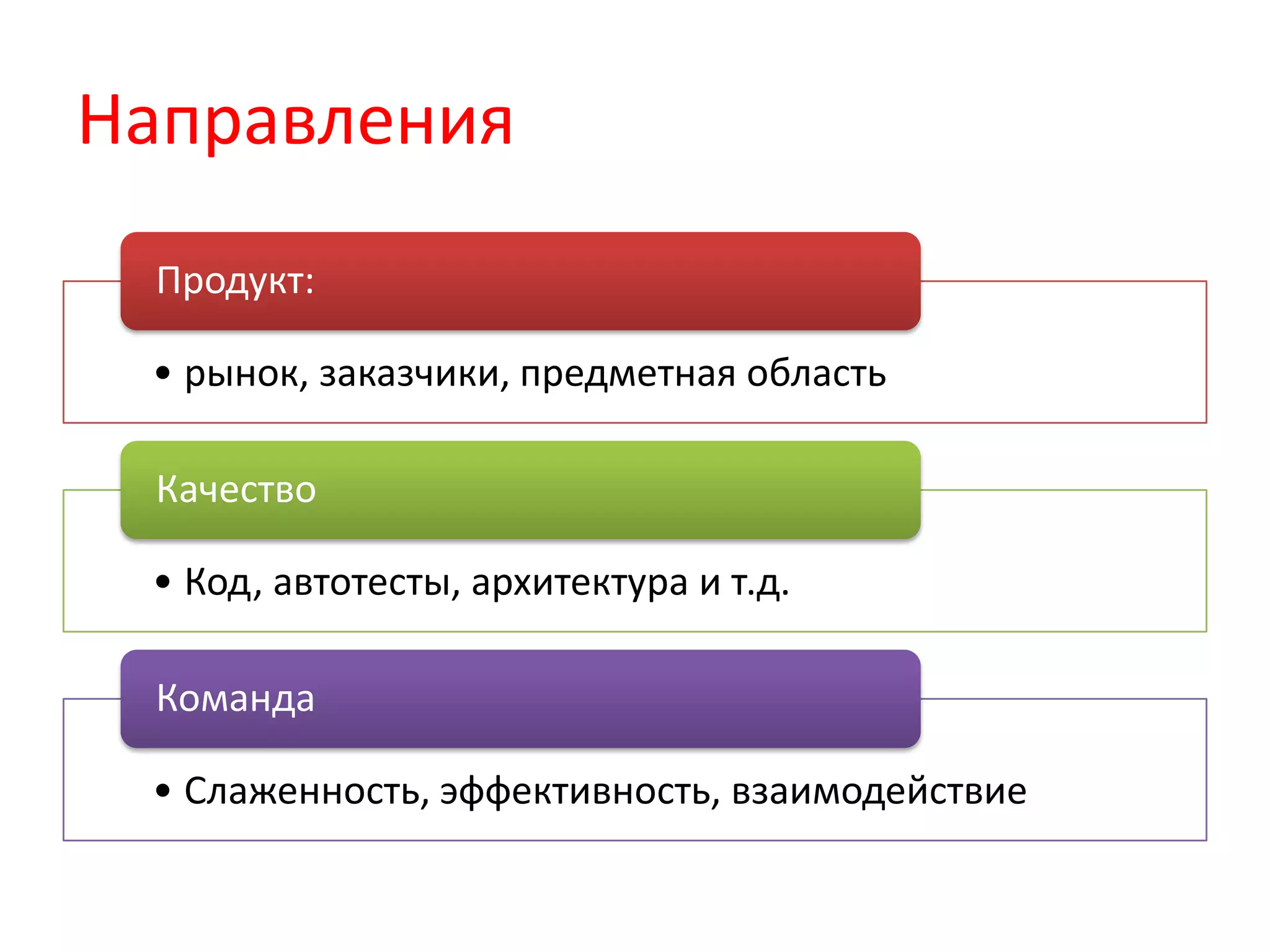 Направления

Продукт:

• рынок, заказчики, предметная область

Качество

• Код, автотесты, архитектура и т.д.

Команда

• Слаженность, эффективность, взаимодействие